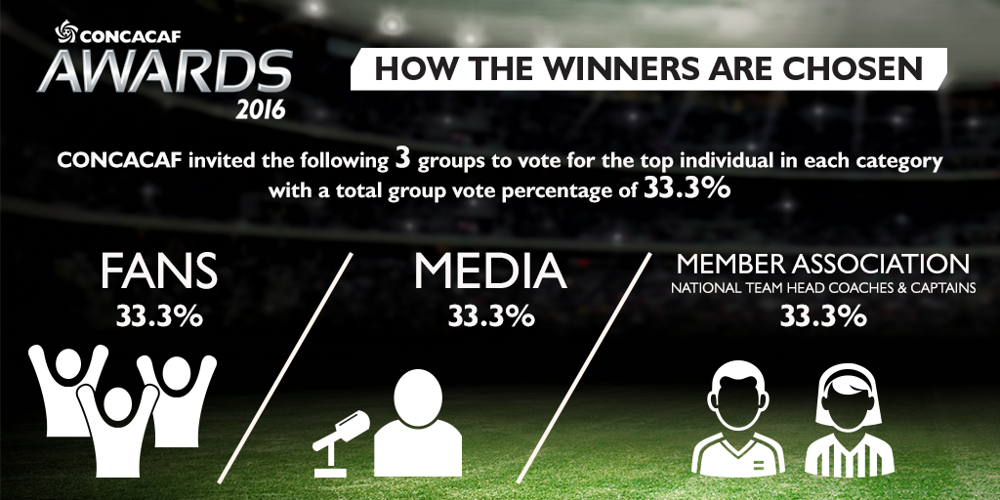 CONCACAF
AWARDS
2016

HOW THE WINNERS ARE CHOSEN

CONCACAF invited the following 3 groups to vote for the top individual in each category with a total group vote percentage of 33.3%

FANS
33.3%

MEDIA
33.3%

MEMBER ASSOCIATION
NATIONAL TEAM HEAD COACHES & CAPTAINS
33.3%